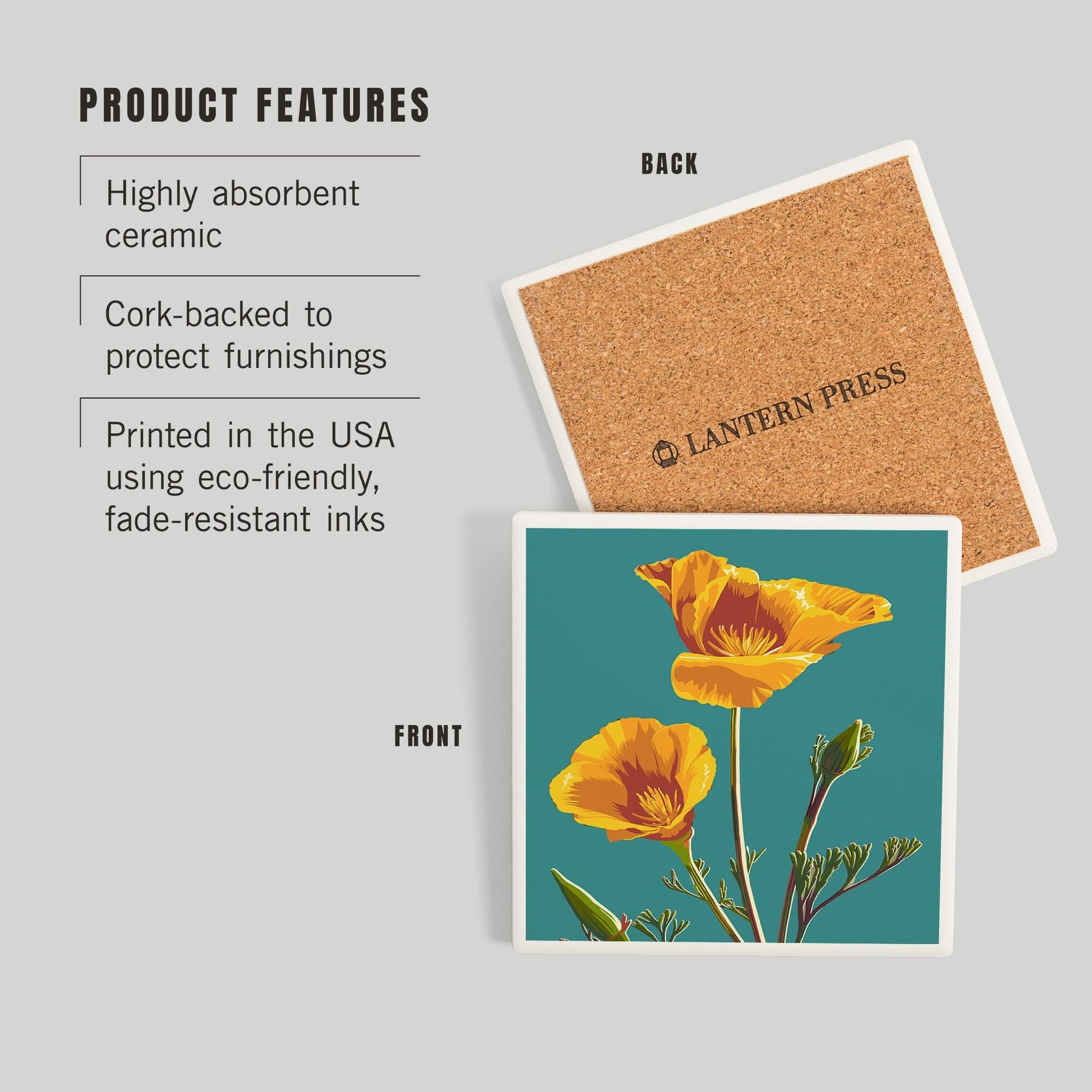 PRODUCT FEATURES

Highly absorbent ceramic

Cork-backed to protect furnishings

Printed in the USA using eco-friendly, fade-resistant inks

BACK

LANTERN PRESS

FRONT